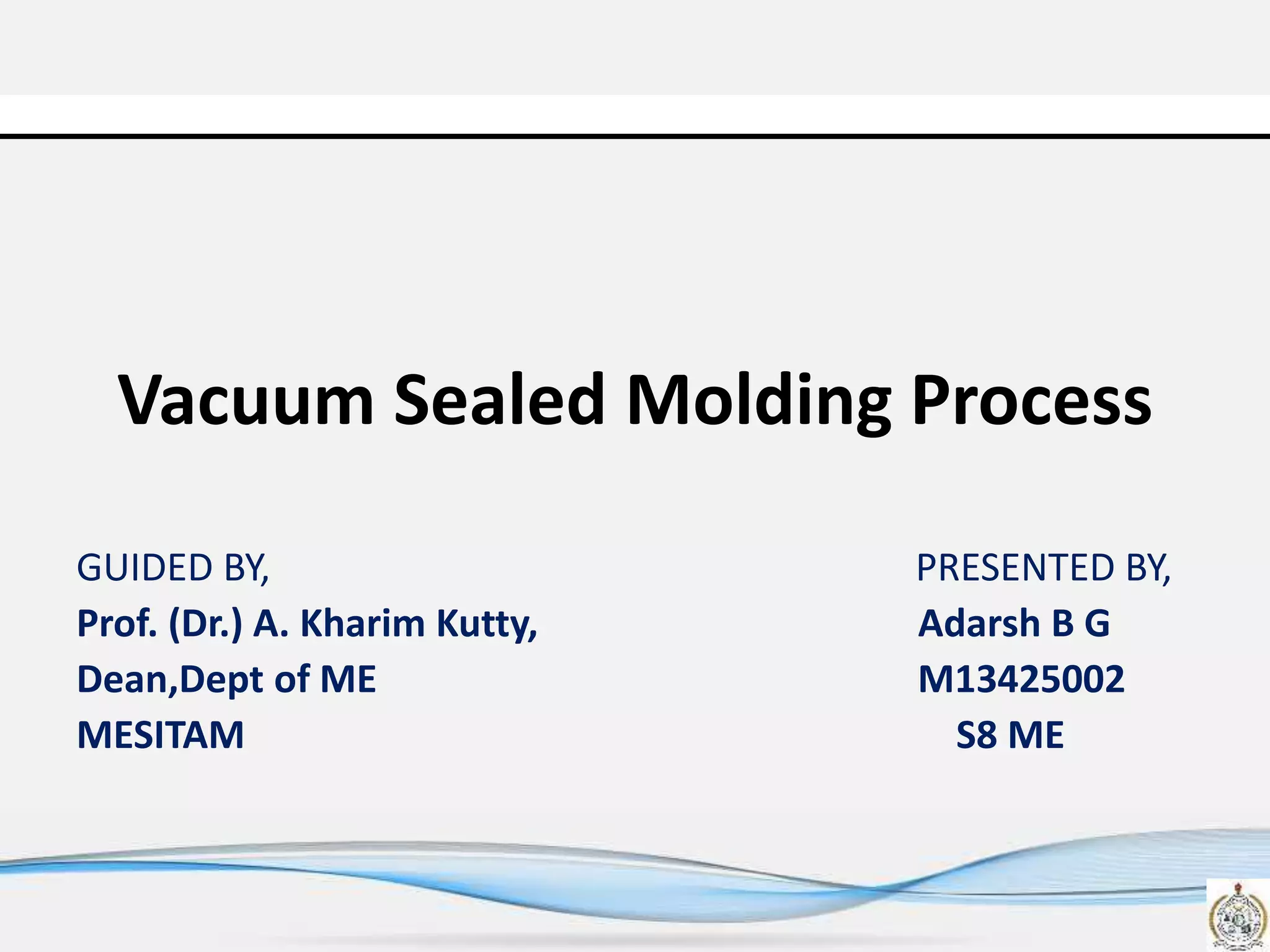 Vacuum Sealed Molding Process

GUIDED BY,
Prof. (Dr.) A. Kharim Kutty,
Dean,Dept of ME
MESITAM

PRESENTED BY,
Adarsh B G
M13425002
S8 ME